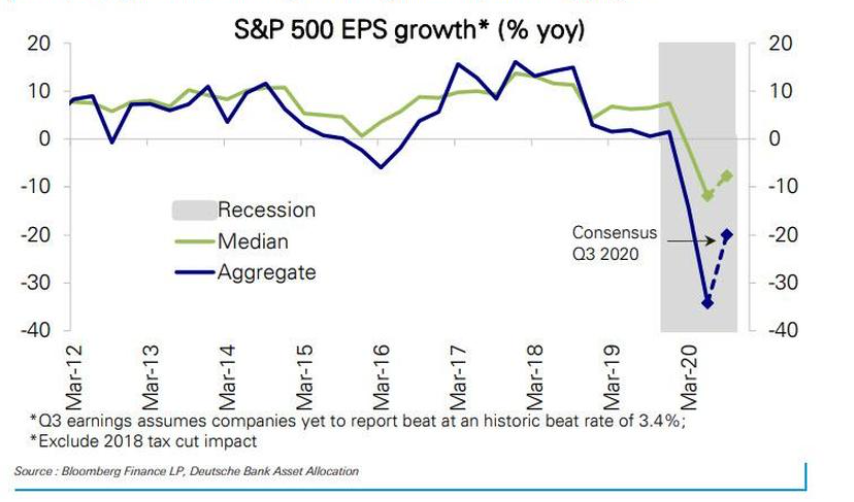 S&P 500 EPS growth* (% yoy)

20
10
0
-10
-20
-30
-40

20
10
0
-10
-20
-30
-40

Recession
Median
Aggregate

Consensus Q3 2020

Mar-12
Mar-13
Mar-14
Mar-15
Mar-16
Mar-17
Mar-18
Mar-19
Mar-20

*Q3 earnings assumes companies yet to report beat at an historic beat rate of 3.4%;
*Exclude 2018 tax cut impact

Source : Bloomberg Finance LP, Deutsche Bank Asset Allocation